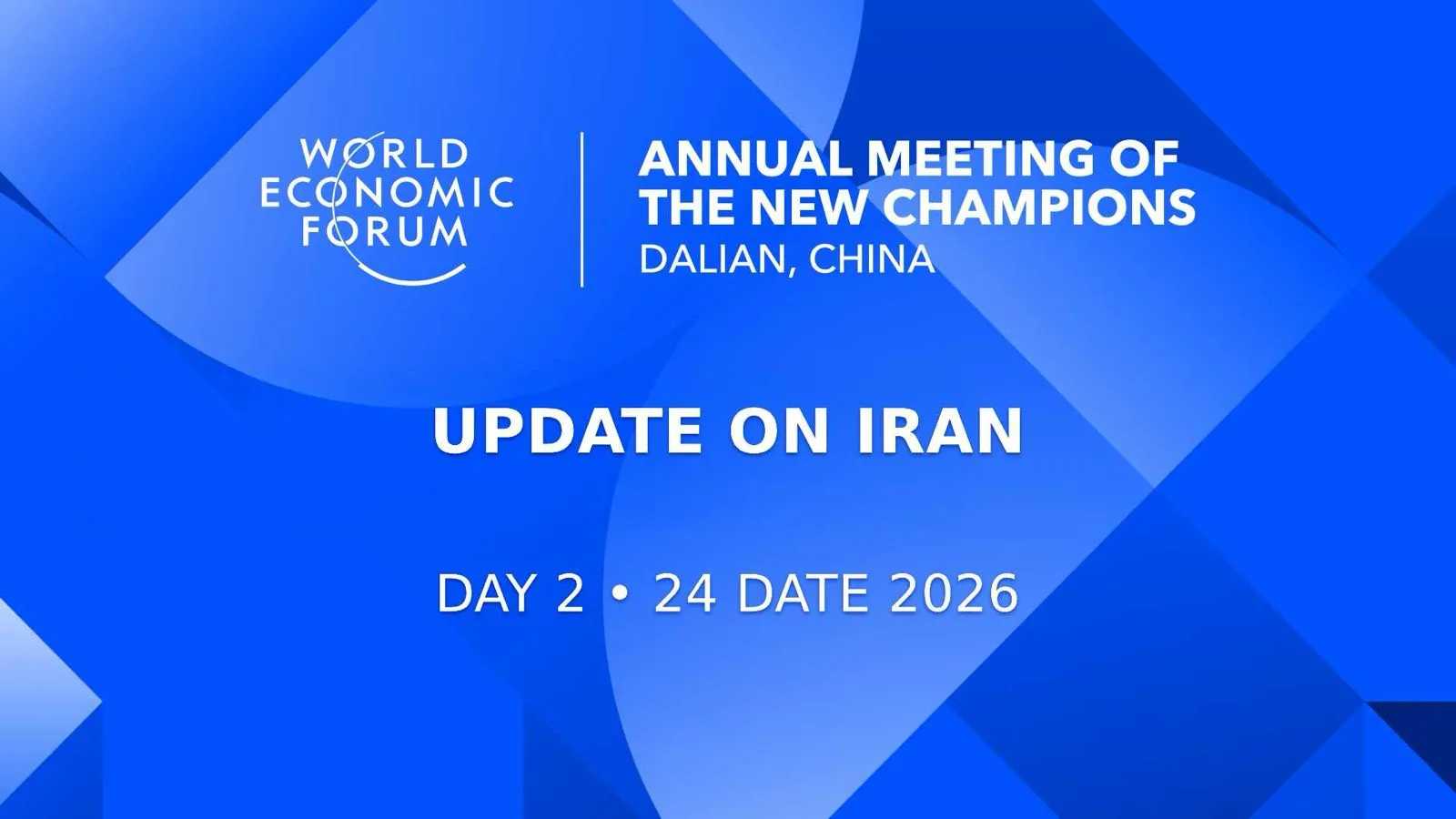 WORLD ECONOMIC FORUM

ANNUAL MEETING OF THE NEW CHAMPIONS
DALIAN, CHINA

UPDATE ON IRAN

DAY 2 • 24 DATE 2026